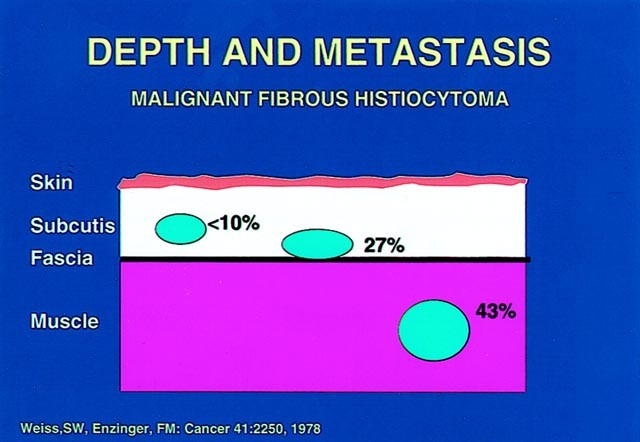 DEPTH AND METASTASIS

MALIGNANT FIBROUS HISTIOCYTOMA

Skin

Subcutis

<10%

27%

Fascia

Muscle

43%

Weiss,SW, Enzinger, FM: Cancer 41:2250, 1978